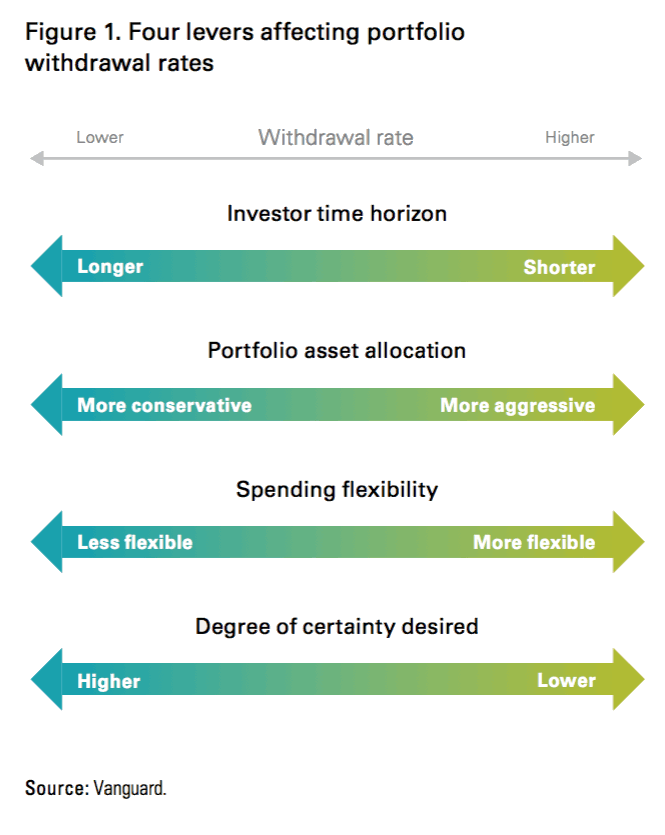 Figure 1. Four levers affecting portfolio withdrawal rates

Lower Withdrawal rate Higher

Investor time horizon

Longer Shorter

Portfolio asset allocation

More conservative More aggressive

Spending flexibility

Less flexible More flexible

Degree of certainty desired

Higher Lower

Source: Vanguard.